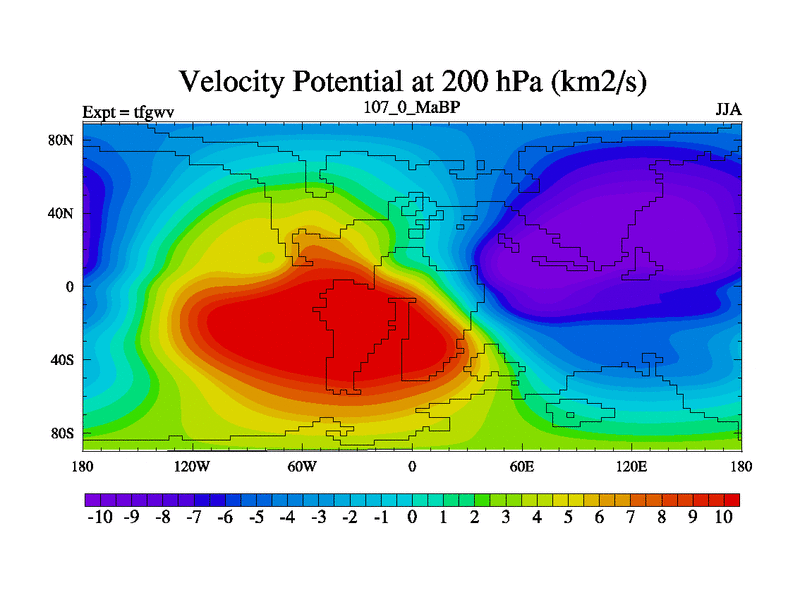 Velocity Potential at 200 hPa (km2/s)

Expt = tfgwv

107_0_MaBP

JJA

80N
40N
0
40S
80S

180
120W
60W
0
60E
120E
180

-10 -9 -8 -7 -6 -5 -4 -3 -2 -1 0 1 2 3 4 5 6 7 8 9 10